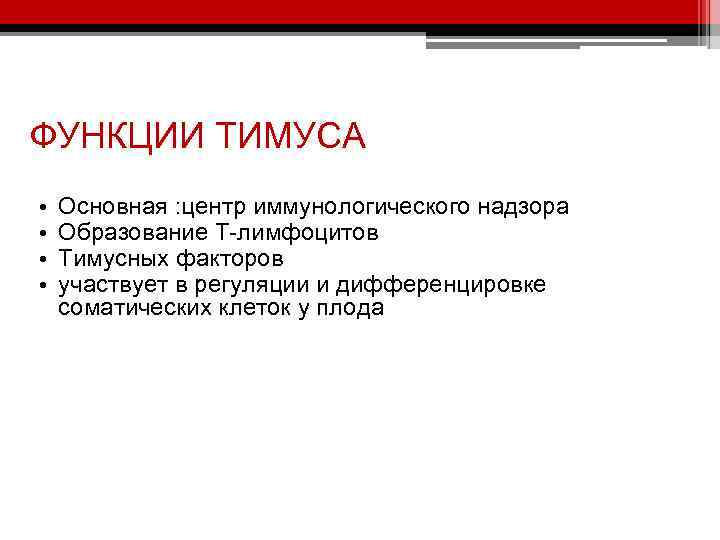 ФУНКЦИИ ТИМУСА

• Основная :центр иммунологического надзора
• Образование Т-лимфоцитов
• Тимусных факторов
• участвует в регуляции и дифференцировке соматических клеток у плода